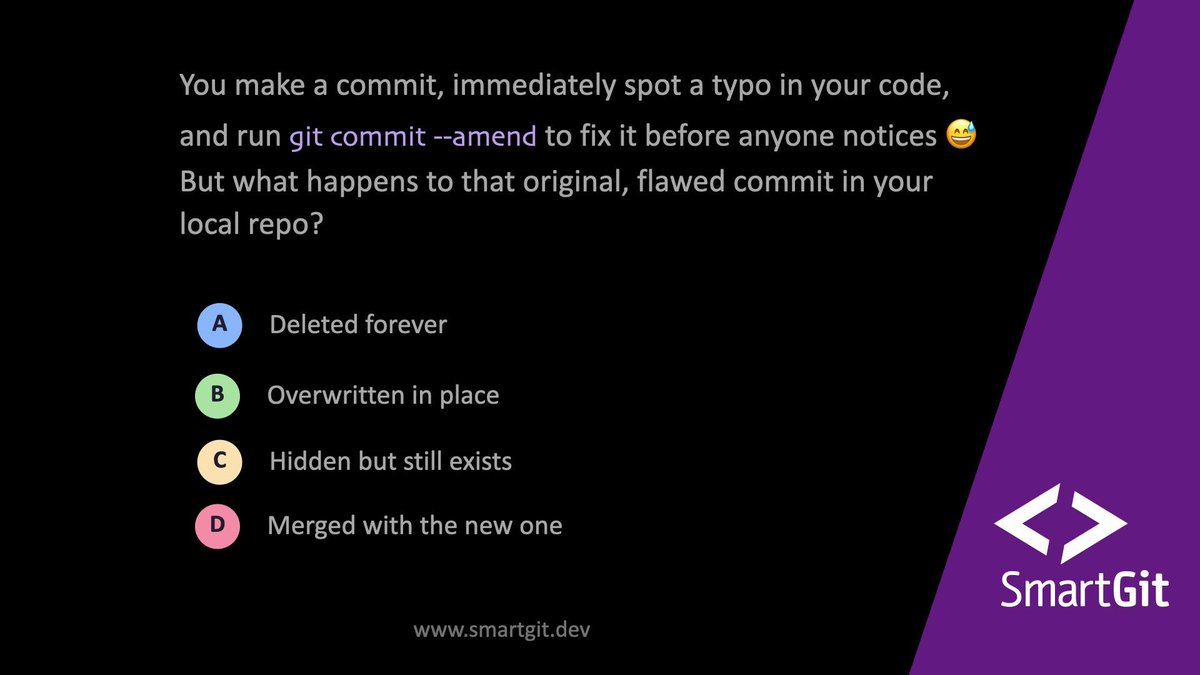 You make a commit, immediately spot a typo in your code, and run git commit --amend to fix it before anyone notices 😅 But what happens to that original, flawed commit in your local repo?

A Deleted forever

B Overwritten in place

C Hidden but still exists

D Merged with the new one

www.smartgit.dev

SmartGit